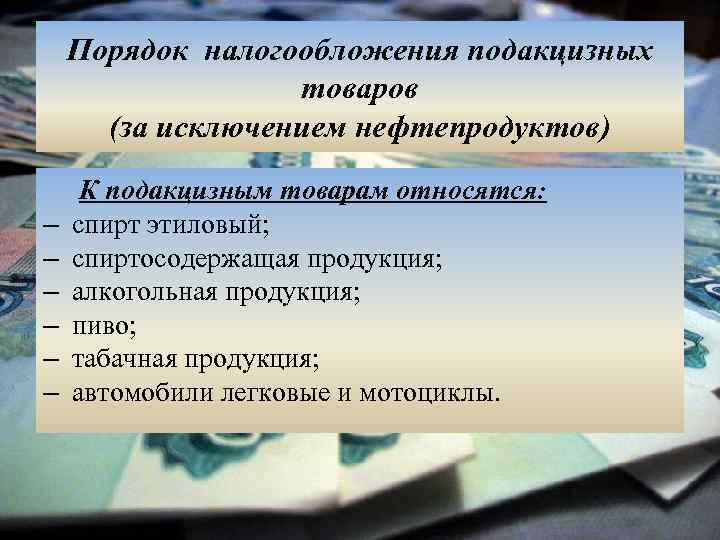 Порядок налогообложения подакцизных товаров
(за исключением нефтепродуктов)

К подакцизным товарам относятся:
– спирт этиловый;
– спиртосодержащая продукция;
– алкогольная продукция;
– пиво;
– табачная продукция;
– автомобили легковые и мотоциклы.